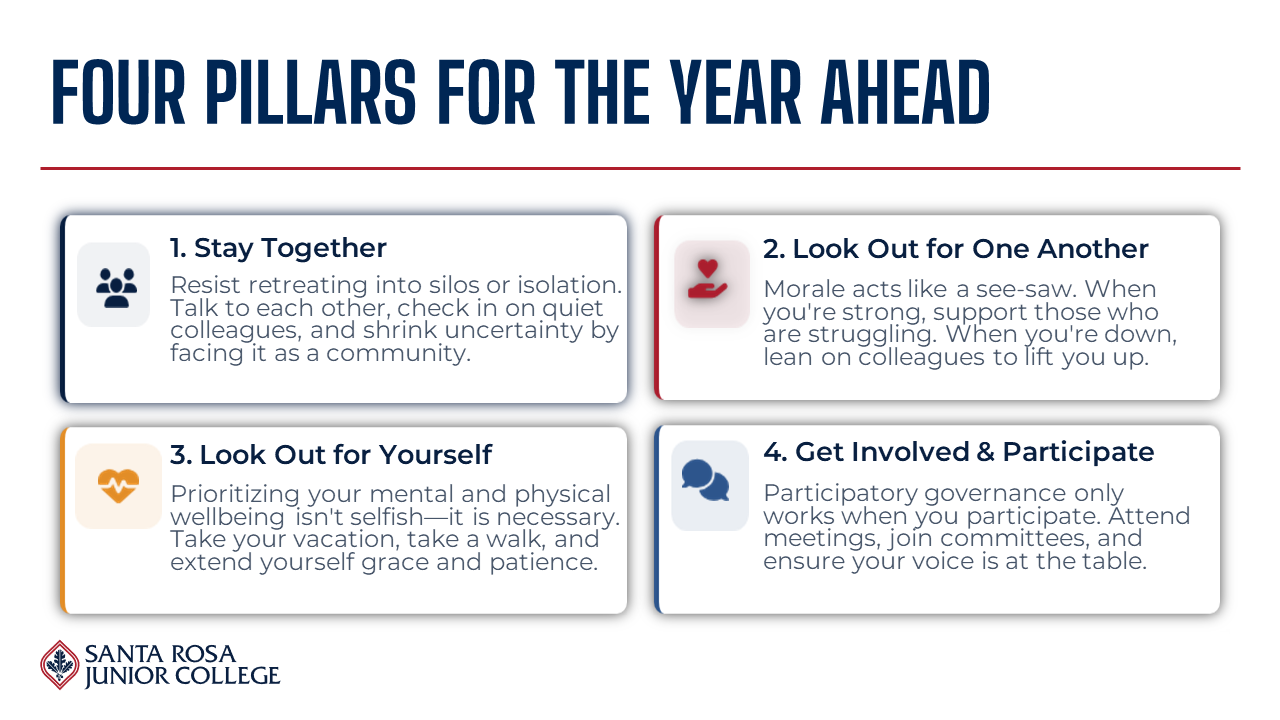 FOUR PILLARS FOR THE YEAR AHEAD

1. Stay Together

Resist retreating into silos or isolation. Talk to each other, check in on quiet colleagues, and shrink uncertainty by facing it as a community.

2. Look Out for One Another

Morale acts like a see-saw. When you're strong, support those who are struggling. When you're down, lean on colleagues to lift you up.

3. Look Out for Yourself

Prioritizing your mental and physical wellbeing isn't selfish—it is necessary. Take your vacation, take a walk, and extend yourself grace and patience.

4. Get Involved & Participate

Participatory governance only works when you participate. Attend meetings, join committees, and ensure your voice is at the table.

SANTA ROSA JUNIOR COLLEGE